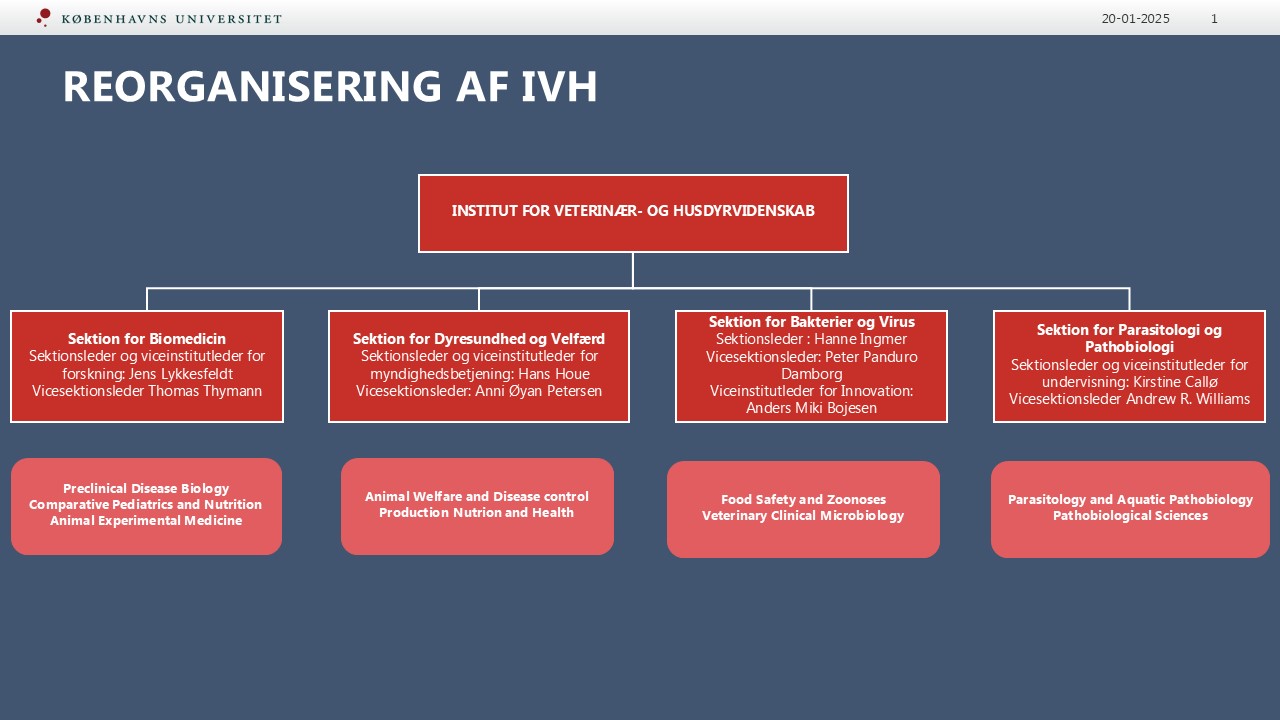 KØBENHAVNS UNIVERSITET

20-01-2025

1

REORGANISERING AF IVH

INSTITUT FOR VETERINÆR- OG HUSDYRVIDENSKAB

Sektion for Biomedicin
Sektionsleder og viceinstitutleder for forskning: Jens Lykkesfeldt
Vicesektionsleder Thomas Thymann

Sektion for Dyresundhed og Velfærd
Sektionsleder og viceinstitutleder for myndighedsbetjening: Hans Houe
Vicesektionsleder: Anni Øyan Petersen

Sektion for Bakterier og Virus
Sektionsleder : Hanne Ingmer
Vicesektionsleder: Peter Panduro Damborg
Viceinstitutleder for Innovation: Anders Miki Bojesen

Sektion for Parasitologi og Pathobiologi
Sektionsleder og viceinstitutleder for undervisning: Kirstine Callø
Vicesektionsleder Andrew R. Williams

Preclinical Disease Biology
Comparative Pediatrics and Nutrition
Animal Experimental Medicine

Animal Welfare and Disease control
Production Nutrion and Health

Food Safety and Zoonoses
Veterinary Clinical Microbiology

Parasitology and Aquatic Pathobiology
Pathobiological Sciences